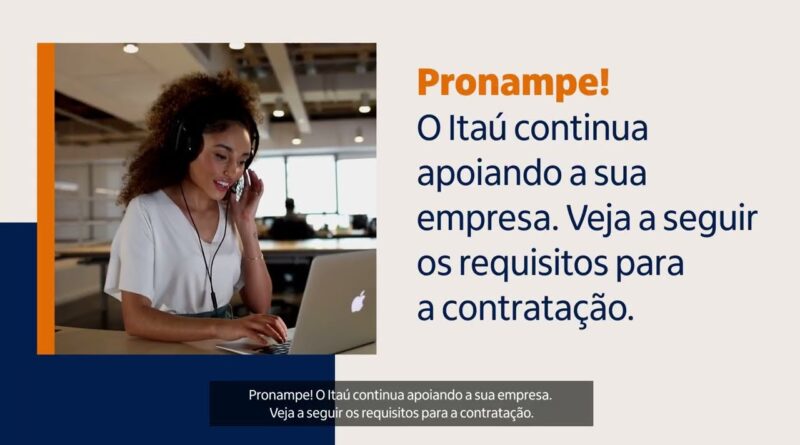 Pronampe!
O Itaú continua apoiando a sua empresa. Veja a seguir os requisitos para a contratação.

Pronampe! O Itaú continua apoiando a sua empresa.
Veja a seguir os requisitos para a contratação.